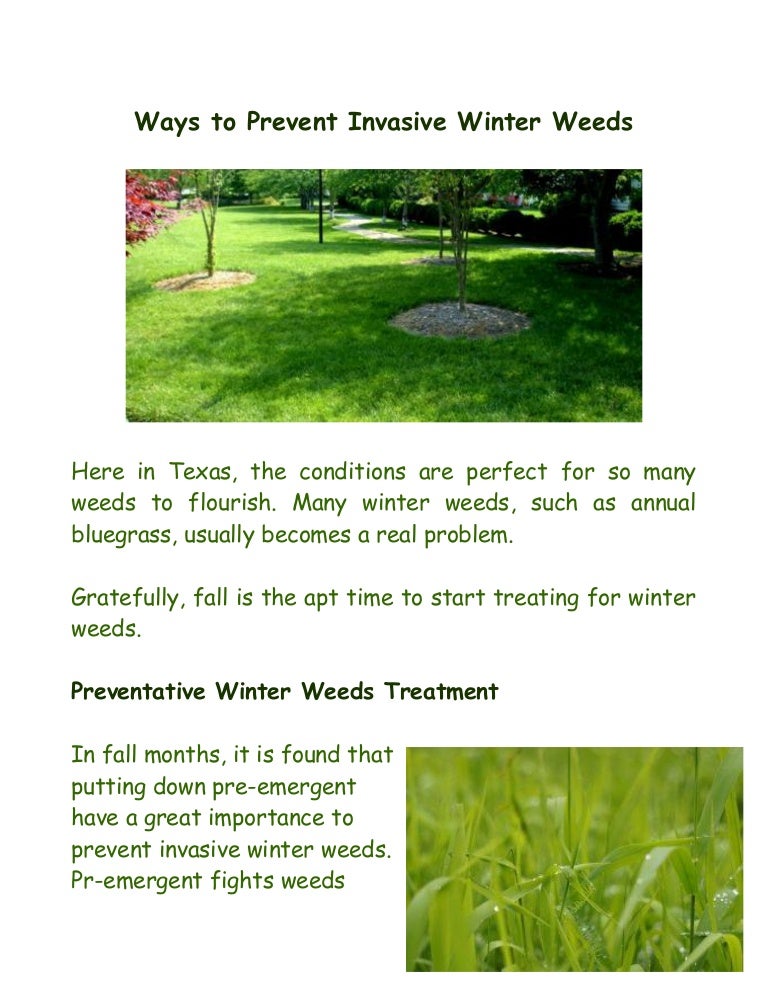 Ways to Prevent Invasive Winter Weeds

Here in Texas, the conditions are perfect for so many weeds to flourish. Many winter weeds, such as annual bluegrass, usually becomes a real problem.

Gratefully, fall is the apt time to start treating for winter weeds.

Preventative Winter Weeds Treatment

In fall months, it is found that putting down pre-emergent have a great importance to prevent invasive winter weeds. Pr-emergent fights weeds